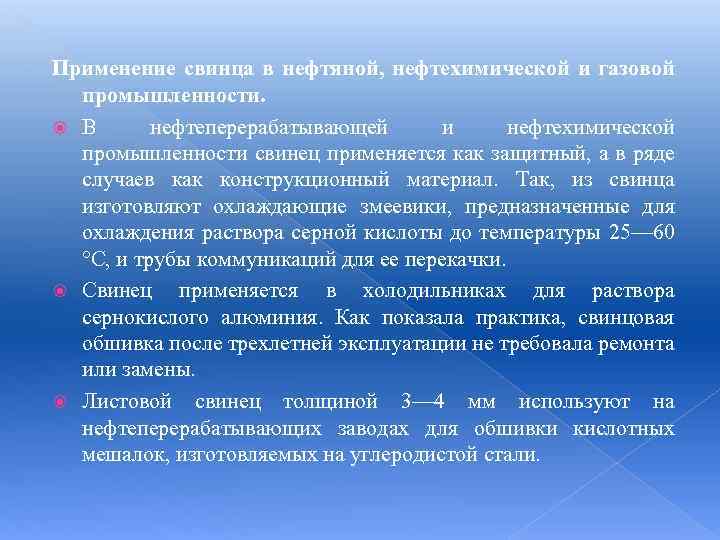 Применение свинца в нефтяной, нефтехимической и газовой промышленности.

В нефтеперерабатывающей и нефтехимической промышленности свинец применяется как защитный, а в ряде случаев как конструкционный материал. Так, из свинца изготовляют охлаждающие змеевики, предназначенные для охлаждения раствора серной кислоты до температуры 25—60 °С, и трубы коммуникаций для ее перекачки.

Свинец применяется в холодильниках для раствора сернокислого алюминия. Как показала практика, свинцовая обшивка после трехлетней эксплуатации не требовала ремонта или замены.

Листовой свинец толщиной 3—4 мм используют на нефтеперерабатывающих заводах для обшивки кислотных мешалок, изготовляемых на углеродистой стали.